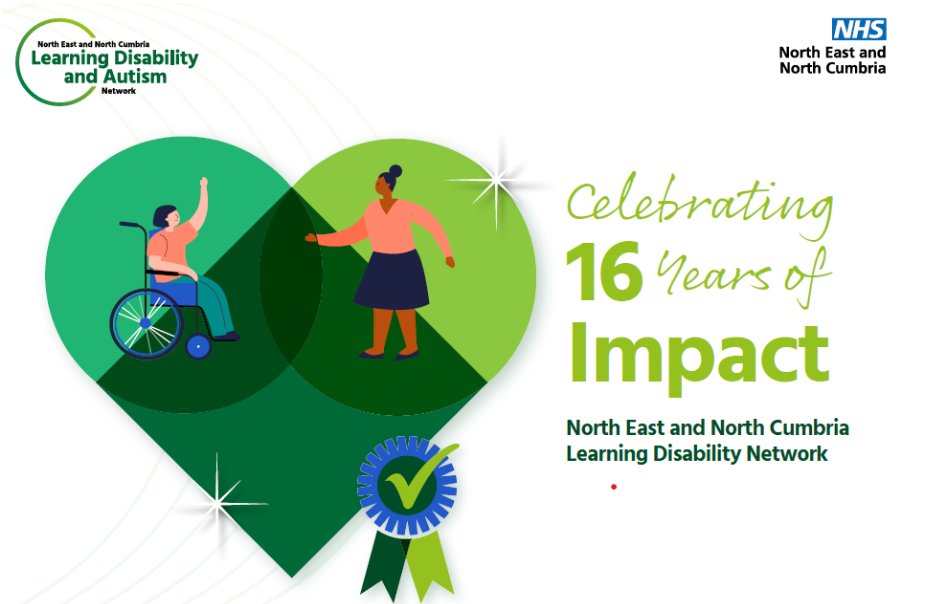 North East and North Cumbria
Learning Disability and Autism
Network

NHS
North East and North Cumbria

Celebrating
16 Years of
Impact

North East and North Cumbria Learning Disability Network